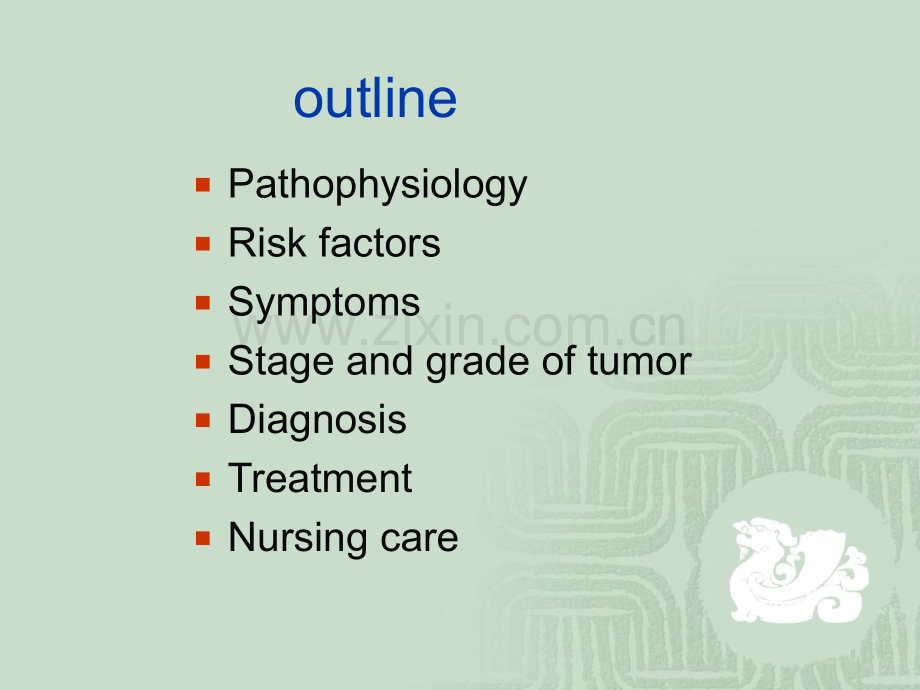 outline

- Pathophysiology
- Risk factors
- Symptoms
- Stage and grade of tumor
- Diagnosis
- Treatment
- Nursing care

www.zixin.com.cn